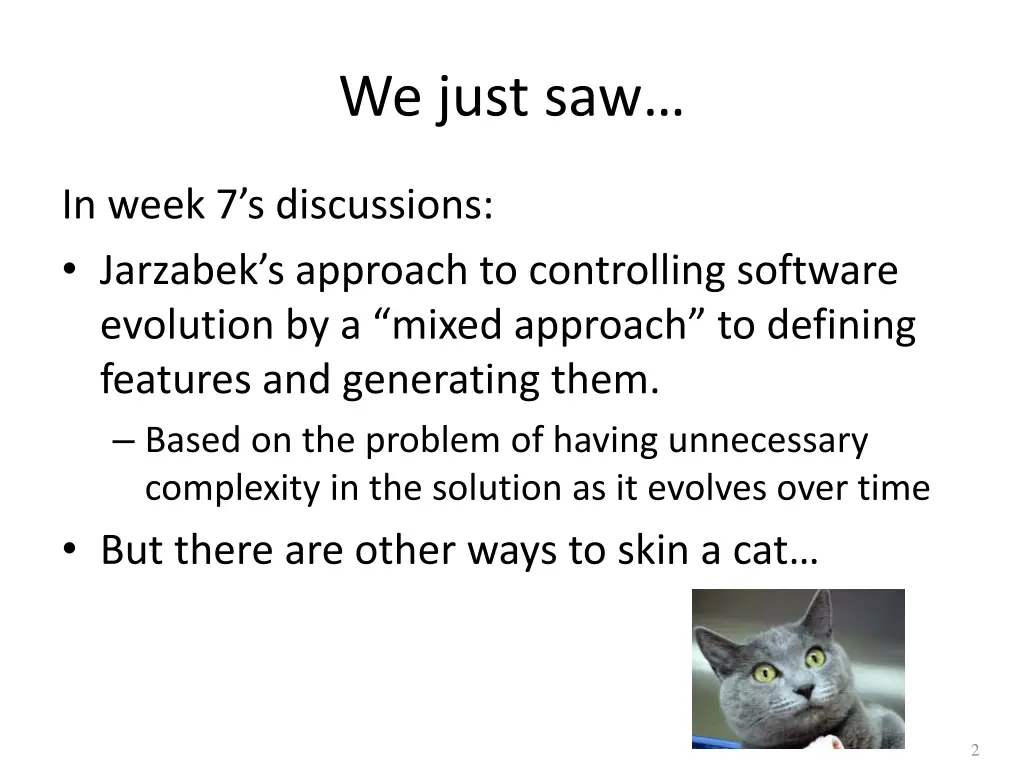 We just saw…

In week 7’s discussions:

• Jarzabek’s approach to controlling software evolution by a “mixed approach” to defining features and generating them.
  – Based on the problem of having unnecessary complexity in the solution as it evolves over time

• But there are other ways to skin a cat…

2